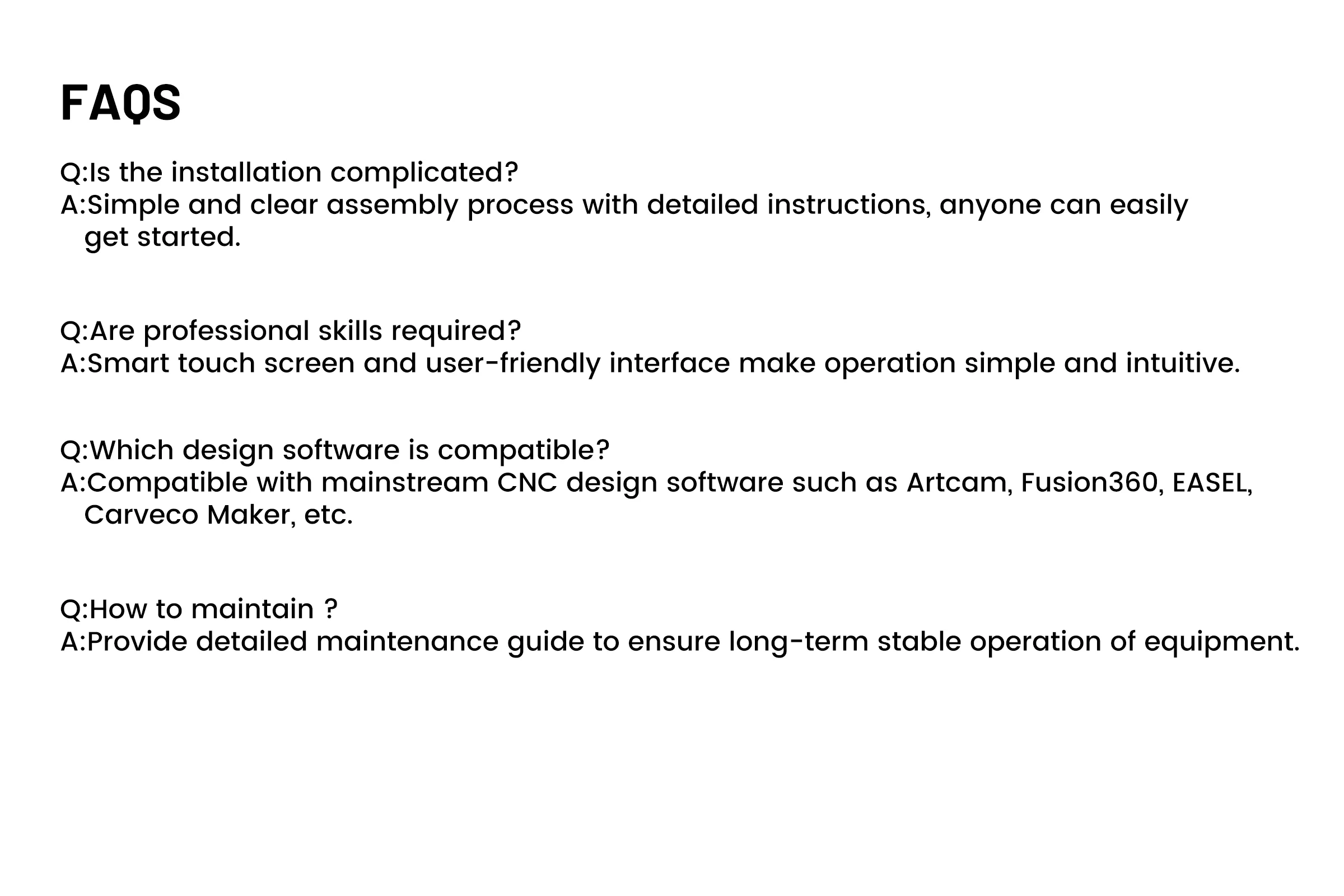 FAQS

Q:Is the installation complicated?
A:Simple and clear assembly process with detailed instructions, anyone can easily get started.

Q:Are professional skills required?
A:Smart touch screen and user-friendly interface make operation simple and intuitive.

Q:Which design software is compatible?
A:Compatible with mainstream CNC design software such as Artcam, Fusion360, EASEL, Carveco Maker, etc.

Q:How to maintain ?
A:Provide detailed maintenance guide to ensure long-term stable operation of equipment.